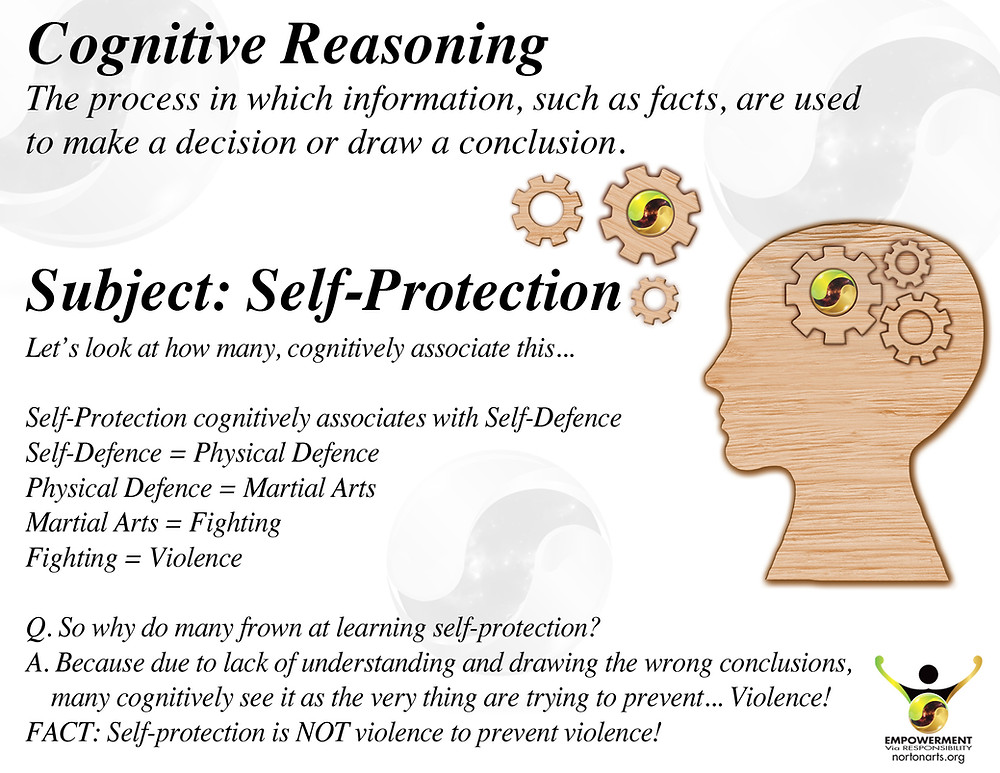 Cognitive Reasoning

The process in which information, such as facts, are used to make a decision or draw a conclusion.

Subject: Self-Protection

Let's look at how many, cognitively associate this...

Self-Protection cognitively associates with Self-Defence
Self-Defence = Physical Defence
Physical Defence = Martial Arts
Martial Arts = Fighting
Fighting = Violence

Q. So why do many frown at learning self-protection?
A. Because due to lack of understanding and drawing the wrong conclusions, many cognitively see it as the very thing are trying to prevent... Violence!
FACT: Self-protection is NOT violence to prevent violence!

EMPOWERMENT
Via RESPONSIBILITY
nortonarts.org